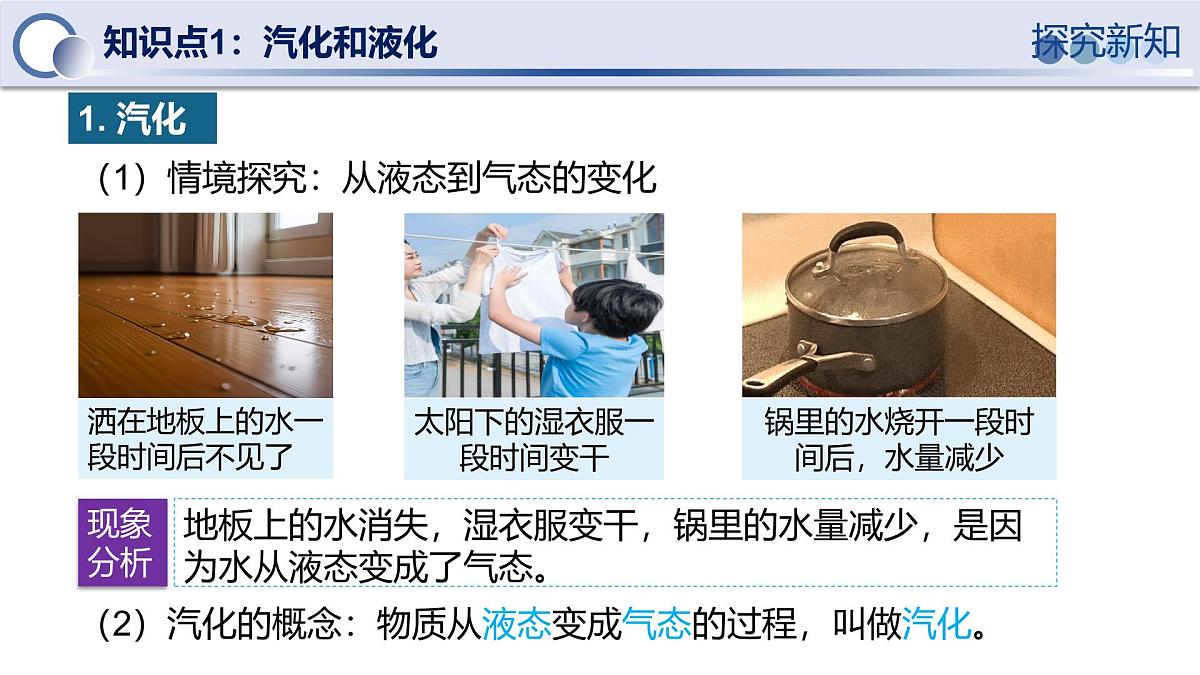 知识点1：汽化和液化

探究新知

1. 汽化

（1）情境探究：从液态到气态的变化

洒在地板上的水一段时间后不见了

太阳下的湿衣服一段时间变干

锅里的水烧开一段时间后，水量减少

现象分析

地板上的水消失，湿衣服变干，锅里的水量减少，是因为水从液态变成了气态。

（2）汽化的概念：物质从液态变成气态的过程，叫做汽化。